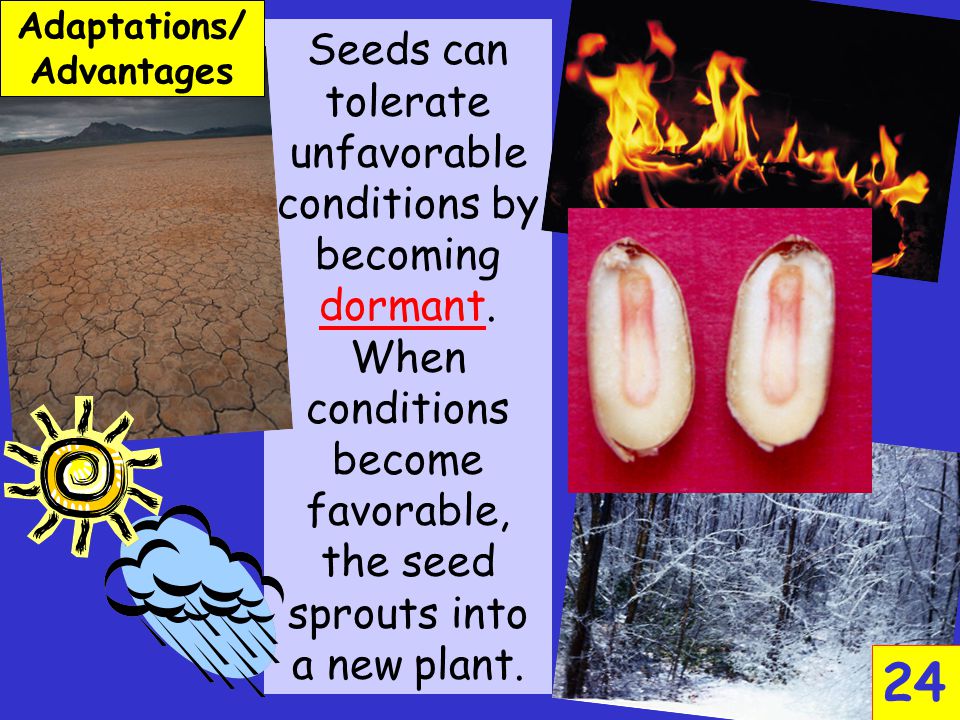 Adaptations/ Advantages

Seeds can tolerate unfavorable conditions by becoming dormant. When conditions become favorable, the seed sprouts into a new plant.

24